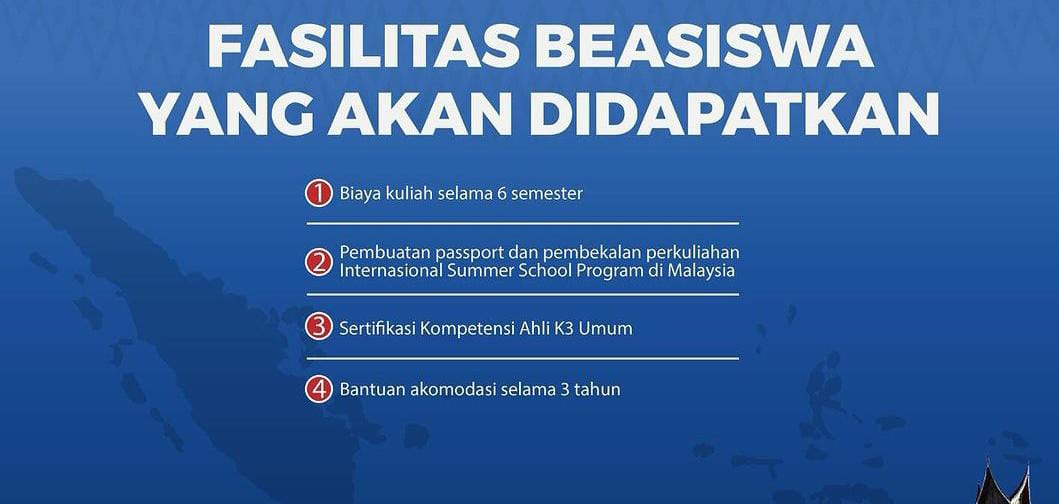 FASILITAS BEASISWA YANG AKAN DIDAPATKAN

1 Biaya kuliah selama 6 semester

2 Pembuatan passport dan pembekalan perkuliahan Internasional Summer School Program di Malaysia

3 Sertifikasi Kompetensi Ahli K3 Umum

4 Bantuan akomodasi selama 3 tahun